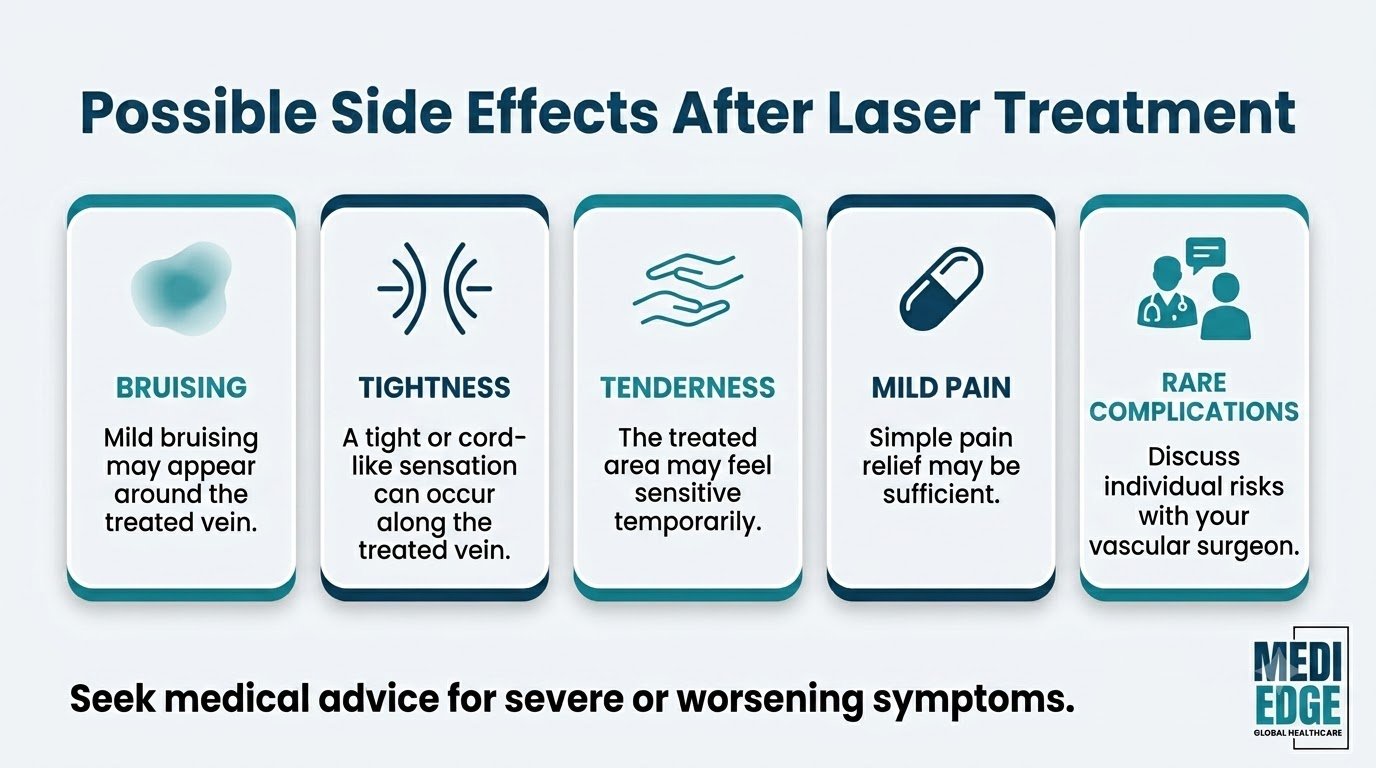 Possible Side Effects After Laser Treatment

BRUISING

Mild bruising may appear around the treated vein.

TIGHTNESS

A tight or cord-like sensation can occur along the treated vein.

TENDERNESS

The treated area may feel sensitive temporarily.

MILD PAIN

Simple pain relief may be sufficient.

RARE COMPLICATIONS

Discuss individual risks with your vascular surgeon.

Seek medical advice for severe or worsening symptoms.

MEDI EDGE
GLOBAL HEALTHCARE